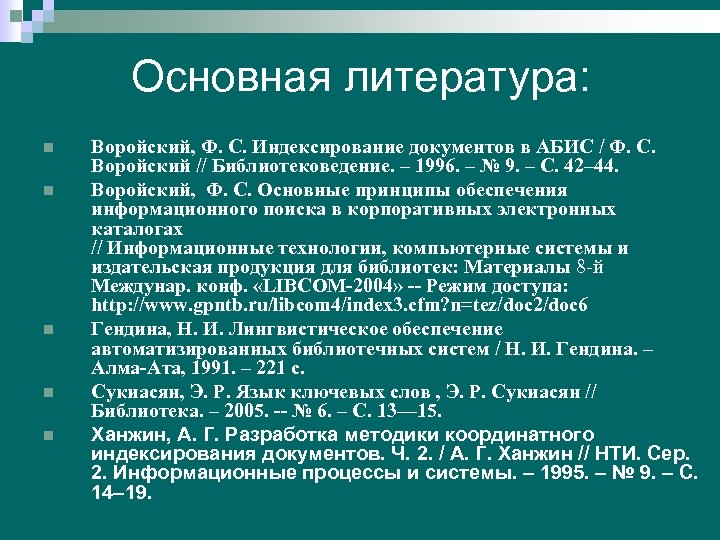 Основная литература:

Воройский, Ф. С. Индексирование документов в АБИС / Ф. С. Воройский // Библиотековедение. – 1996. – № 9. – С. 42–44.

Воройский, Ф. С. Основные принципы обеспечения информационного поиска в корпоративных электронных каталогах // Информационные технологии, компьютерные системы и издательская продукция для библиотек: Материалы 8-й Междунар. конф. «LIBCOM-2004» -- Режим доступа: http://www.gpntb.ru/libcom4/index3.cfm?n=tez/doc2/doc6

Гендина, Н. И. Лингвистическое обеспечение автоматизированных библиотечных систем / Н. И. Гендина. – Алма-Ата, 1991. – 221 с.

Сукиасян, Э. Р. Язык ключевых слов , Э. Р. Сукиасян // Библиотека. – 2005. -- № 6. – С. 13—15.

Ханжин, А. Г. Разработка методики координатного индексирования документов. Ч. 2. / А. Г. Ханжин // НТИ. Сер. 2. Информационные процессы и системы. – 1995. – № 9. – С. 14–19.